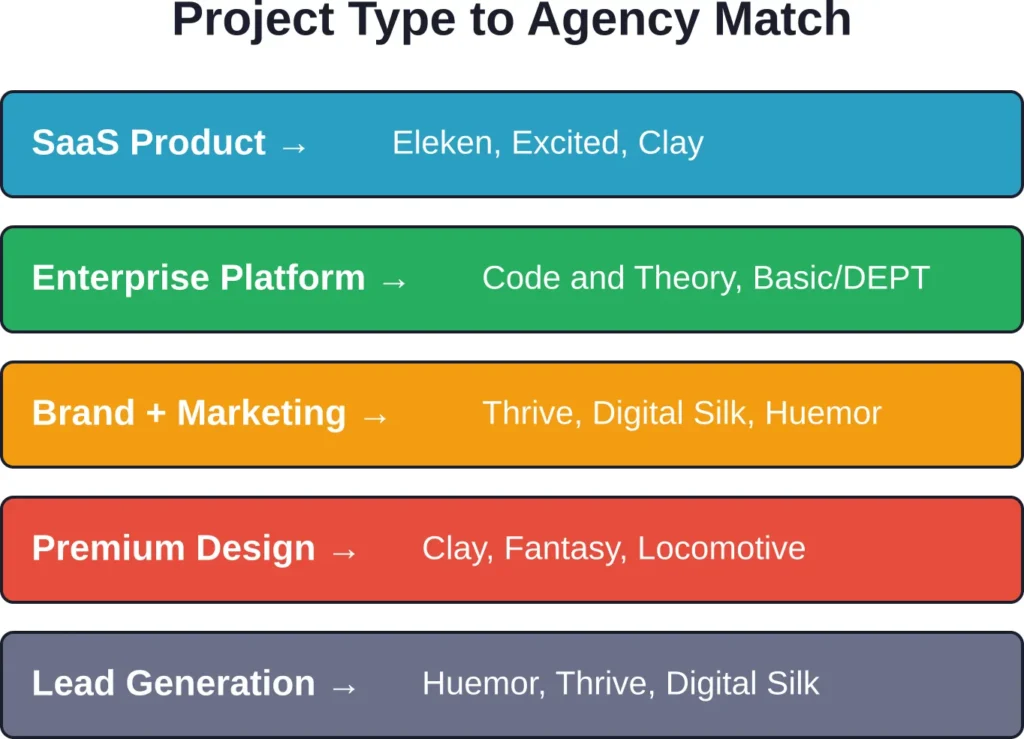 Project Type to Agency Match

SaaS Product → Eleken, Excited, Clay

Enterprise Platform → Code and Theory, Basic/DEPT

Brand + Marketing → Thrive, Digital Silk, Huemor

Premium Design → Clay, Fantasy, Locomotive

Lead Generation → Huemor, Thrive, Digital Silk